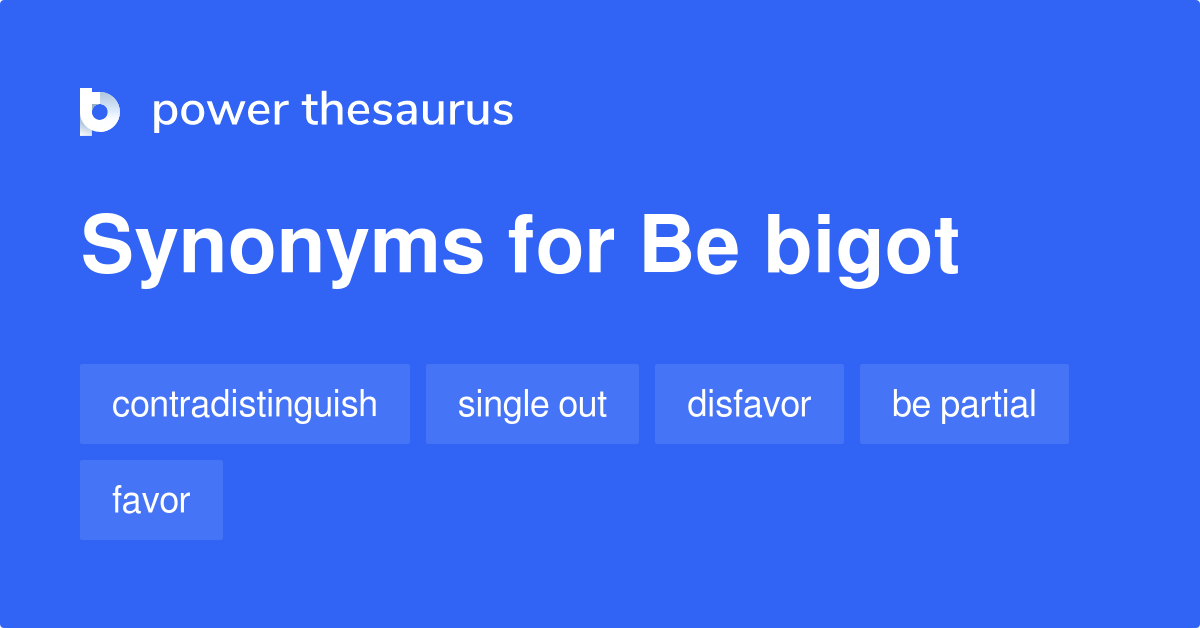 power thesaurus

Synonyms for Be bigot

contradistinguish
single out
disfavor
be partial
favor